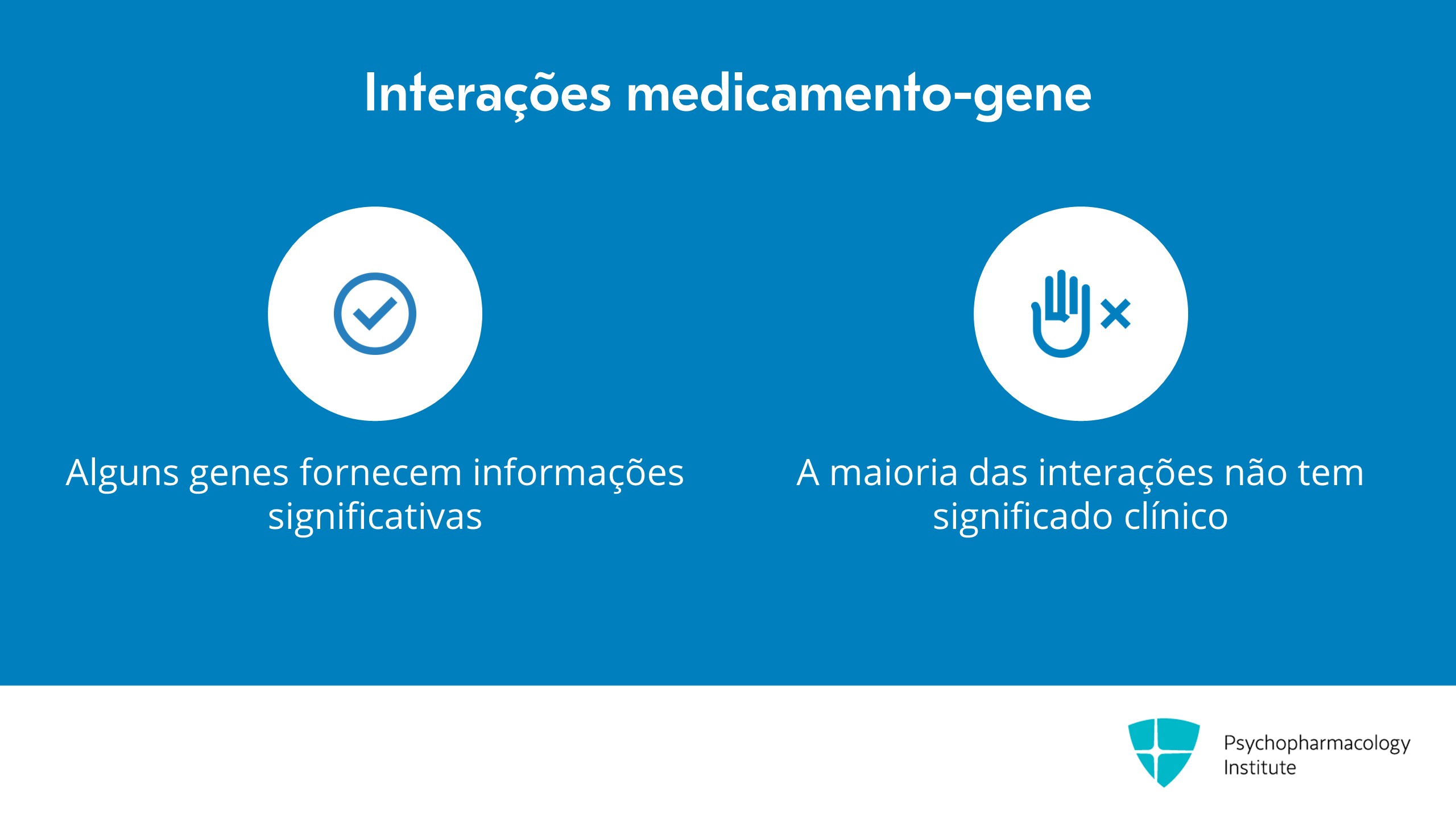 Interações medicamento-gene

Alguns genes fornecem informações significativas

A maioria das interações não tem significado clínico

Psychopharmacology
Institute